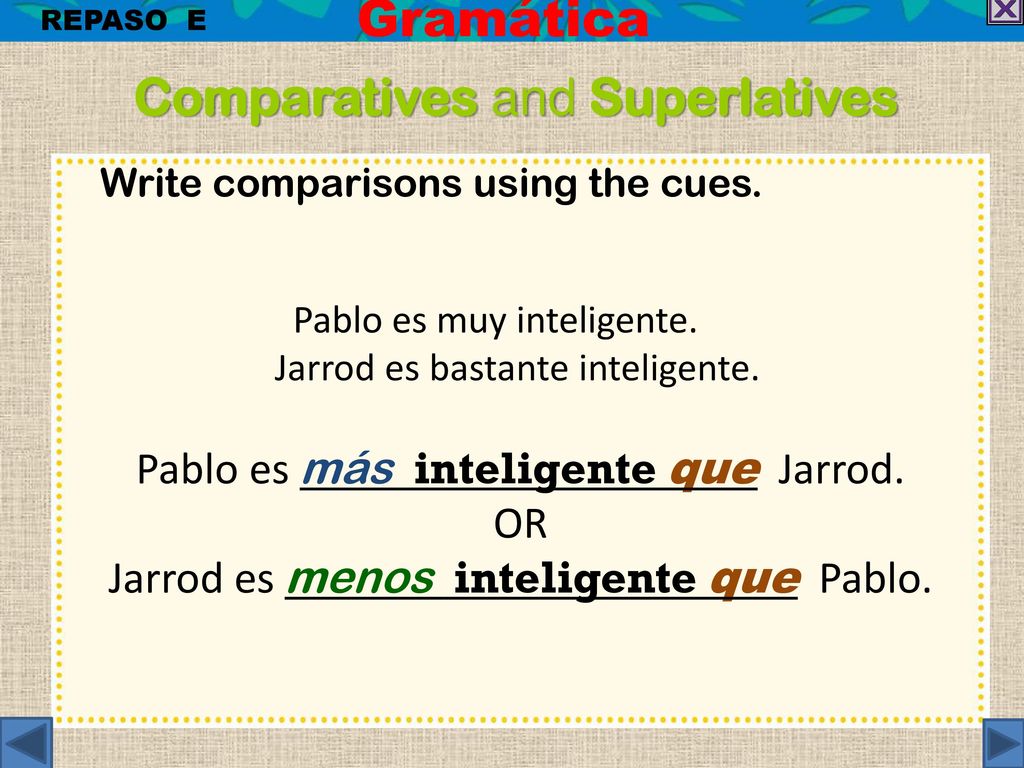 REPASO E

Gramática

Comparatives and Superlatives

Write comparisons using the cues.

Pablo es muy inteligente.
Jarrod es bastante inteligente.

Pablo es más inteligente que Jarrod.
OR
Jarrod es menos inteligente que Pablo.